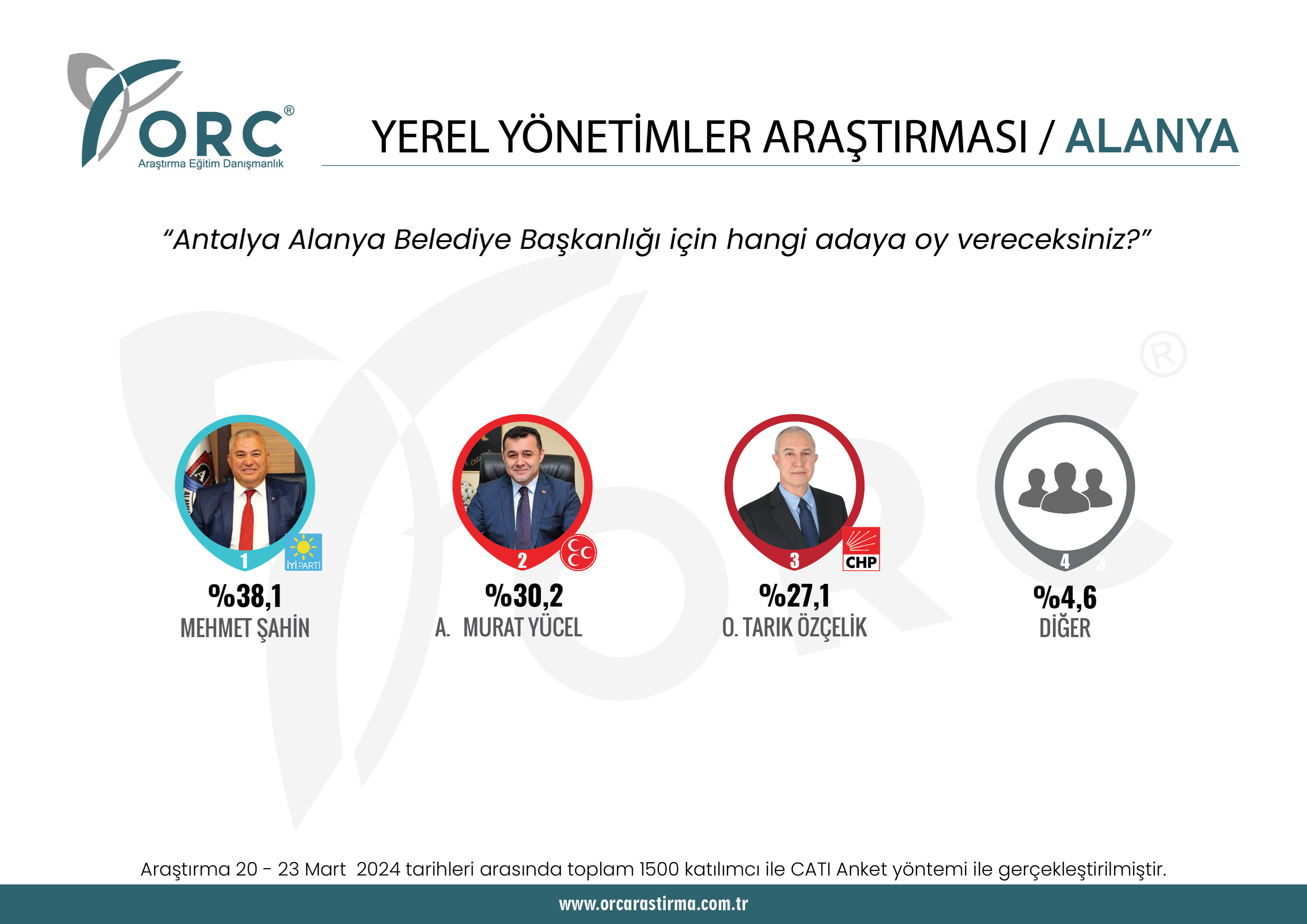 ORC®
Araştırma Eğitim Danışmanlık

YEREL YÖNETİMLER ARAŞTIRMASI / ALANYA

"Antalya Alanya Belediye Başkanlığı için hangi adaya oy vereceksiniz?"

1
İYİ PARTİ
%38,1
MEHMET ŞAHİN

2
%30,2
A. MURAT YÜCEL

3
CHP
%27,1
O. TARIK ÖZÇELİK

4
%4,6
DİĞER

Araştırma 20 - 23 Mart 2024 tarihleri arasında toplam 1500 katılımcı ile CATI Anket yöntemi ile gerçekleştirilmiştir.

www.orcarastirma.com.tr